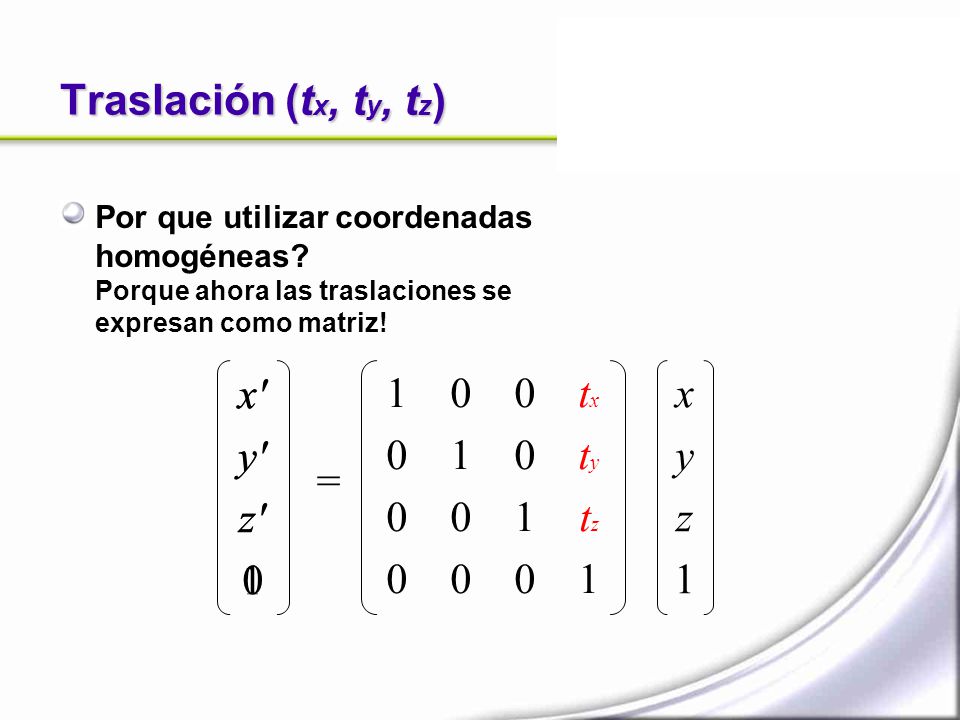 Traslación ($t_x$, $t_y$, $t_z$)

Por que utilizar coordenadas homogéneas?
Porque ahora las traslaciones se expresan como matriz!

$\begin{pmatrix} x' \\ y' \\ z' \\ 1 \end{pmatrix} = \begin{pmatrix} 1 & 0 & 0 & t_x \\ 0 & 1 & 0 & t_y \\ 0 & 0 & 1 & t_z \\ 0 & 0 & 0 & 1 \end{pmatrix} \begin{pmatrix} x \\ y \\ z \\ 1 \end{pmatrix}$